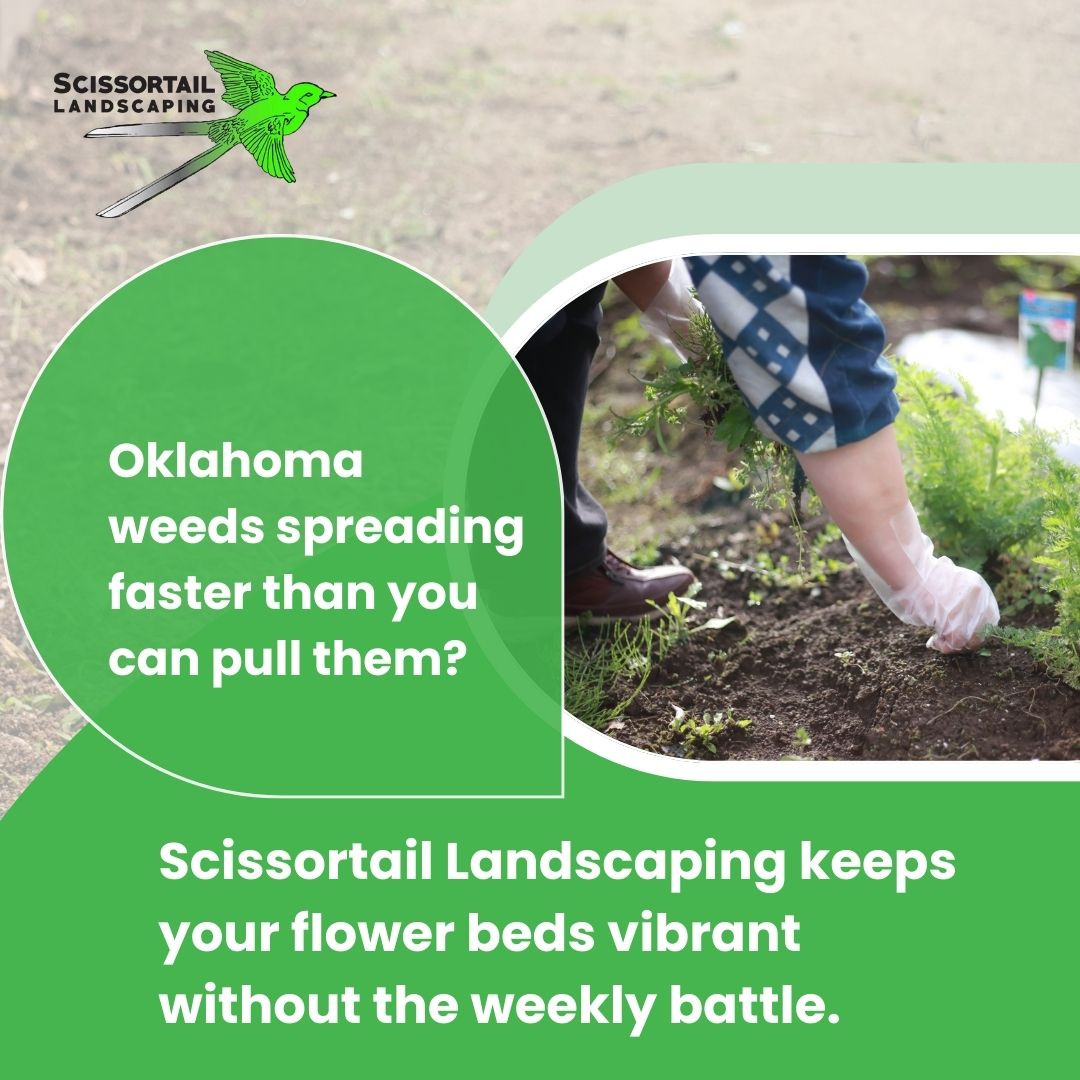 SCISSORTAIL LANDSCAPING

Oklahoma weeds spreading faster than you can pull them?

Scissortail Landscaping keeps your flower beds vibrant without the weekly battle.